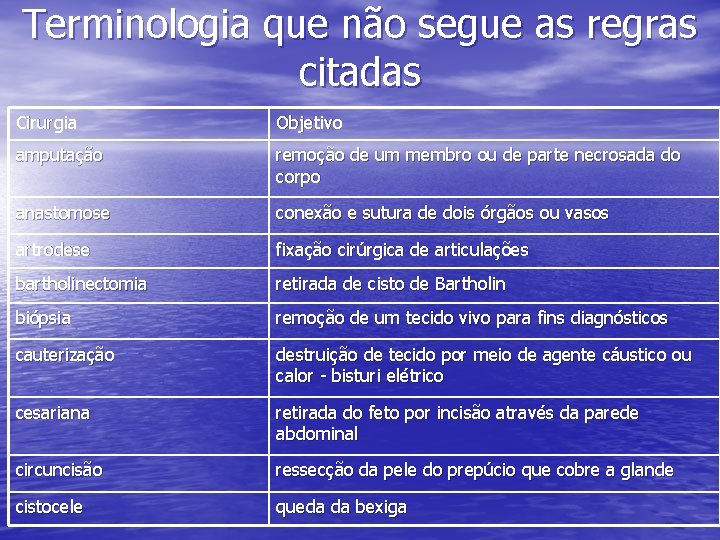 Terminologia que não segue as regras citadas

| Cirurgia | Objetivo |
|---|---|
| amputação | remoção de um membro ou de parte necrosada do corpo |
| anastomose | conexão e sutura de dois órgãos ou vasos |
| artrodese | fixação cirúrgica de articulações |
| bartholinectomia | retirada de cisto de Bartholin |
| biópsia | remoção de um tecido vivo para fins diagnósticos |
| cauterização | destruição de tecido por meio de agente cáustico ou calor - bisturi elétrico |
| cesariana | retirada do feto por incisão através da parede abdominal |
| circuncisão | ressecção da pele do prepúcio que cobre a glande |
| cistocele | queda da bexiga |